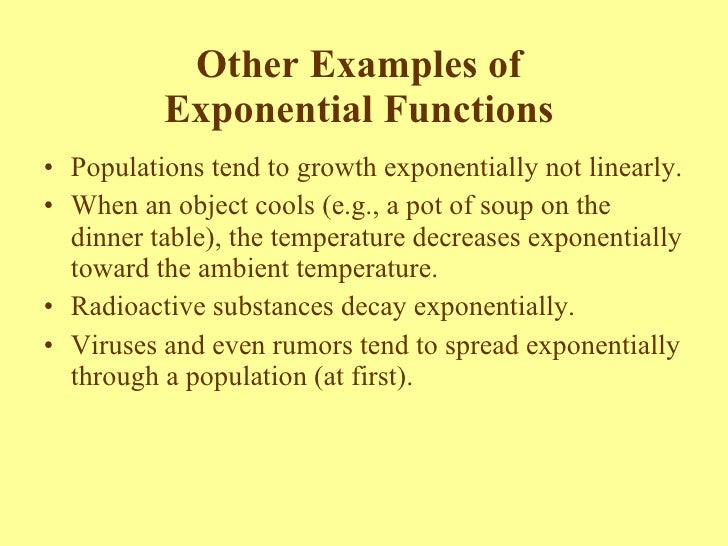 Other Examples of Exponential Functions

• Populations tend to growth exponentially not linearly.
• When an object cools (e.g., a pot of soup on the dinner table), the temperature decreases exponentially toward the ambient temperature.
• Radioactive substances decay exponentially.
• Viruses and even rumors tend to spread exponentially through a population (at first).